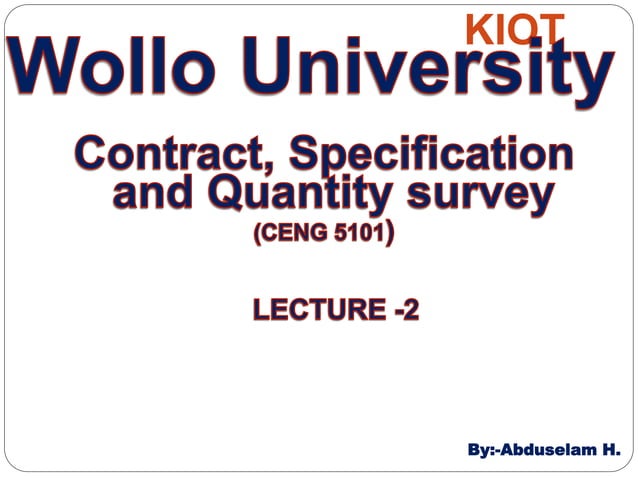 KIOT
Wollo University

Contract, Specification and Quantity survey
(CENG 5101)

LECTURE -2

By:-Abduselam H.